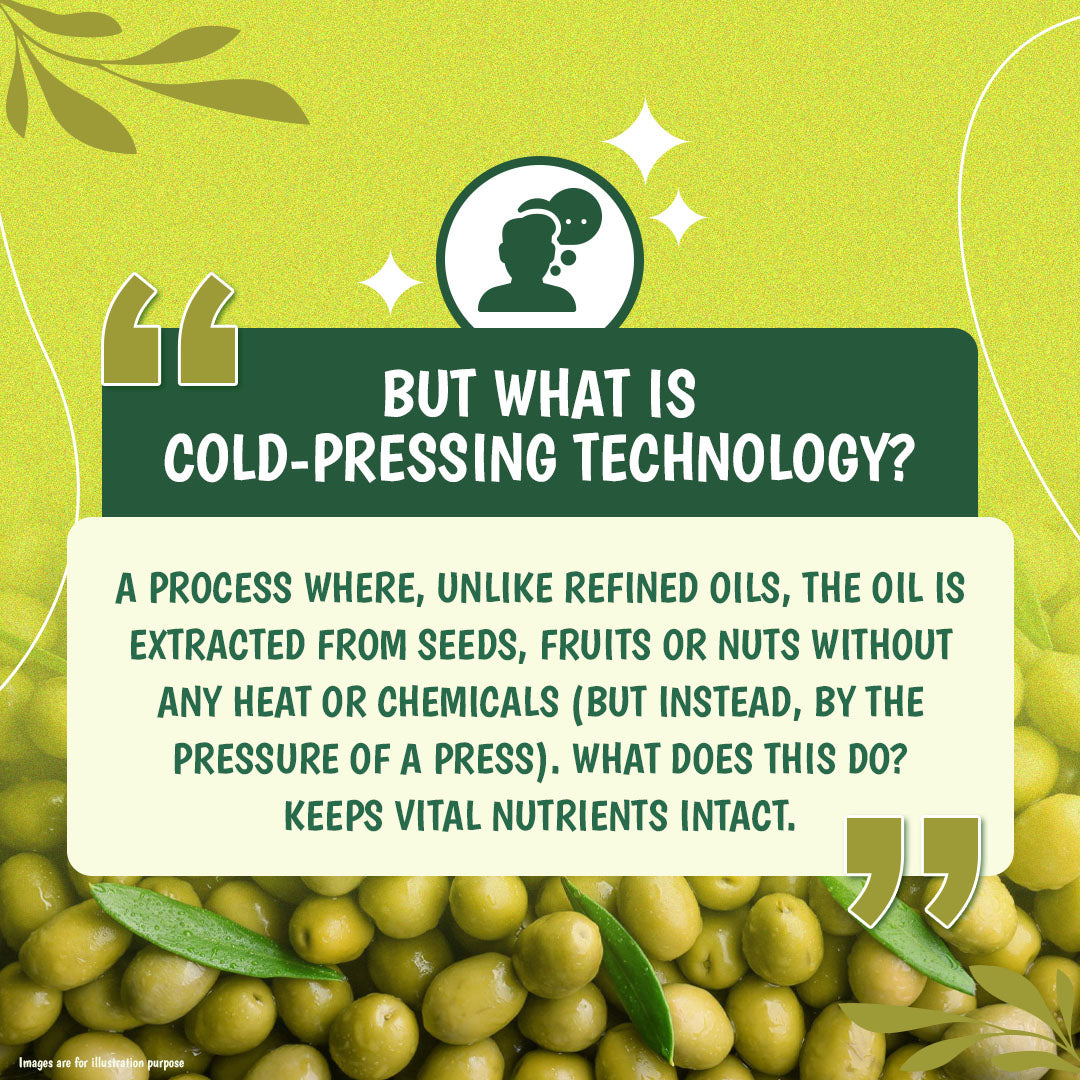 BUT WHAT IS COLD-PRESSING TECHNOLOGY?

A PROCESS WHERE, UNLIKE REFINED OILS, THE OIL IS EXTRACTED FROM SEEDS, FRUITS OR NUTS WITHOUT ANY HEAT OR CHEMICALS (BUT INSTEAD, BY THE PRESSURE OF A PRESS). WHAT DOES THIS DO? KEEPS VITAL NUTRIENTS INTACT.

Images are for illustration purpose